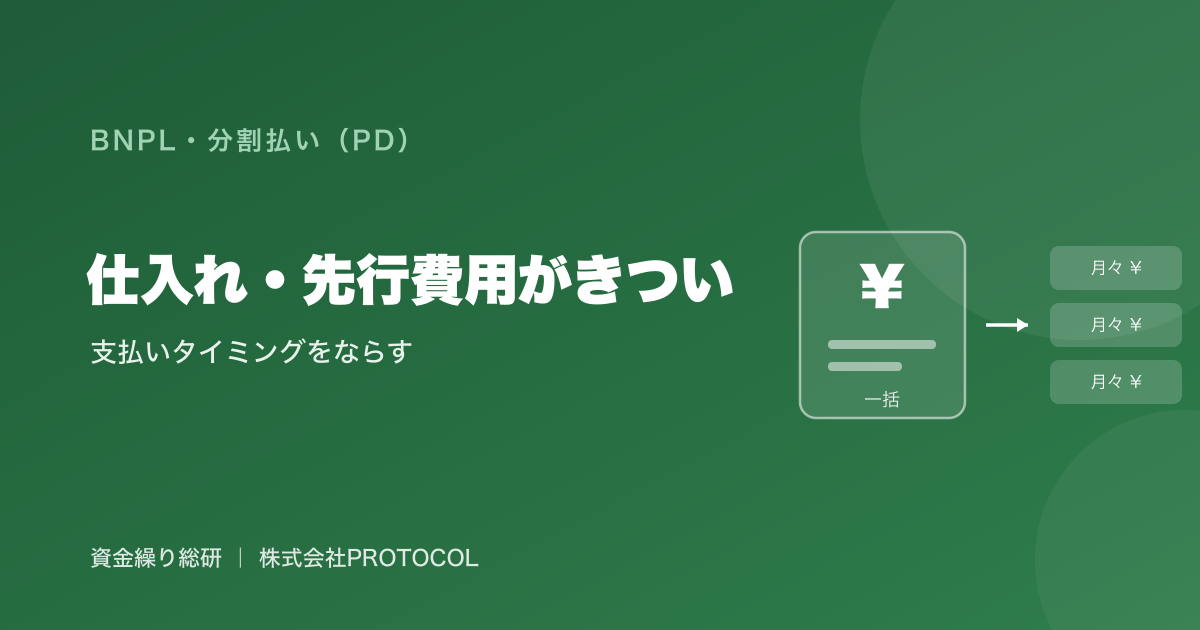 BNPL・分割払い（PD）

仕入れ・先行費用がきつい

支払いタイミングをならす

¥

一括

月々 ¥

月々 ¥

月々 ¥

資金繰り総研 ｜ 株式会社PROTOCOL